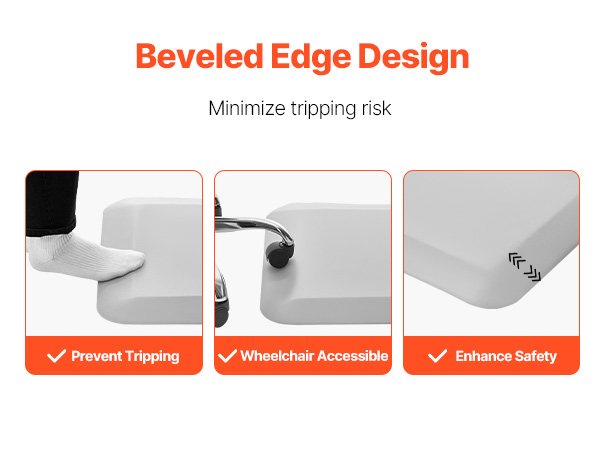 Beveled Edge Design

Minimize tripping risk

✓ Prevent Tripping

✓ Wheelchair Accessible

✓ Enhance Safety